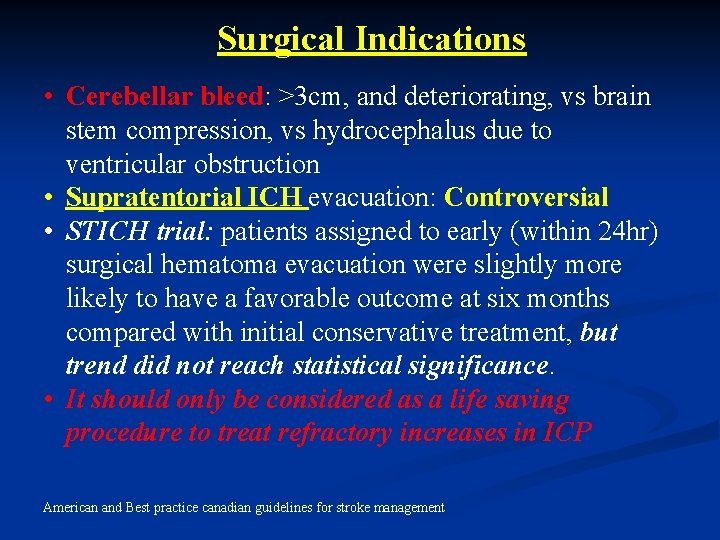 Surgical Indications

• Cerebellar bleed: >3cm, and deteriorating, vs brain stem compression, vs hydrocephalus due to ventricular obstruction
• Supratentorial ICH evacuation: Controversial
• STICH trial: patients assigned to early (within 24hr) surgical hematoma evacuation were slightly more likely to have a favorable outcome at six months compared with initial conservative treatment, but trend did not reach statistical significance.
• It should only be considered as a life saving procedure to treat refractory increases in ICP

American and Best practice canadian guidelines for stroke management